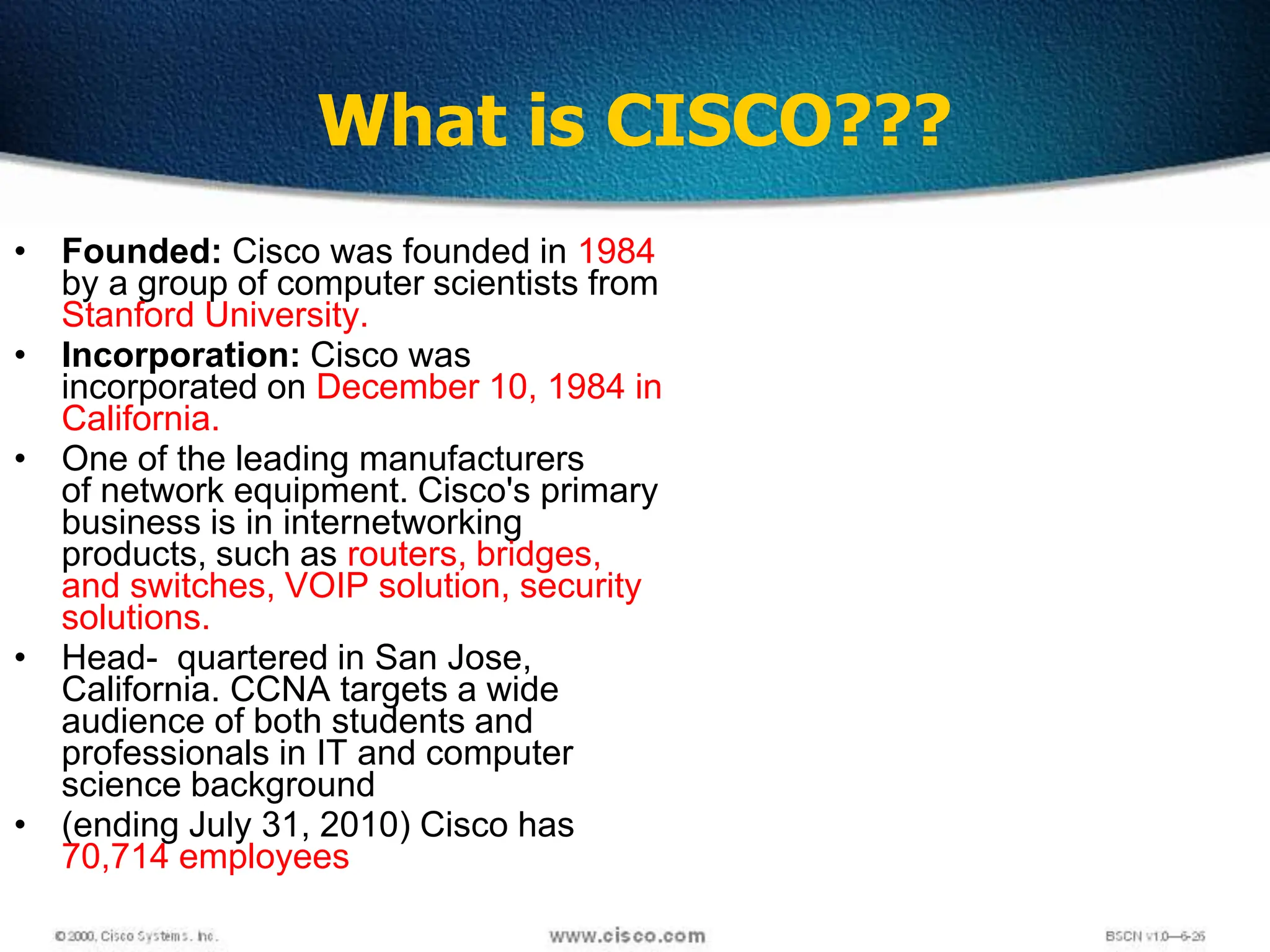 What is CISCO???

• Founded: Cisco was founded in 1984 by a group of computer scientists from Stanford University.
• Incorporation: Cisco was incorporated on December 10, 1984 in California.
• One of the leading manufacturers of network equipment. Cisco's primary business is in internetworking products, such as routers, bridges, and switches, VOIP solution, security solutions.
• Head- quartered in San Jose, California. CCNA targets a wide audience of both students and professionals in IT and computer science background
• (ending July 31, 2010) Cisco has 70,714 employees

© 2000, Cisco Systems, Inc.   www.cisco.com   BSCN v1.0—6-26